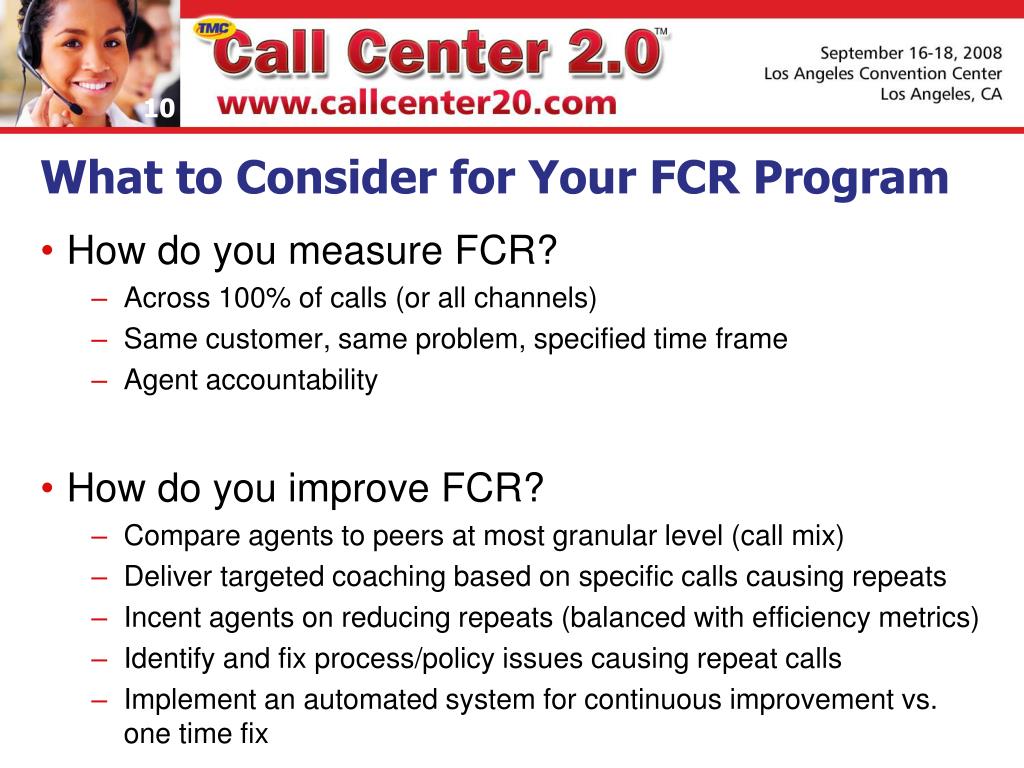 10

TMC Call Center 2.0™
www.callcenter20.com

September 16-18, 2008
Los Angeles Convention Center
Los Angeles, CA

What to Consider for Your FCR Program

• How do you measure FCR?
– Across 100% of calls (or all channels)
– Same customer, same problem, specified time frame
– Agent accountability

• How do you improve FCR?
– Compare agents to peers at most granular level (call mix)
– Deliver targeted coaching based on specific calls causing repeats
– Incent agents on reducing repeats (balanced with efficiency metrics)
– Identify and fix process/policy issues causing repeat calls
– Implement an automated system for continuous improvement vs. one time fix